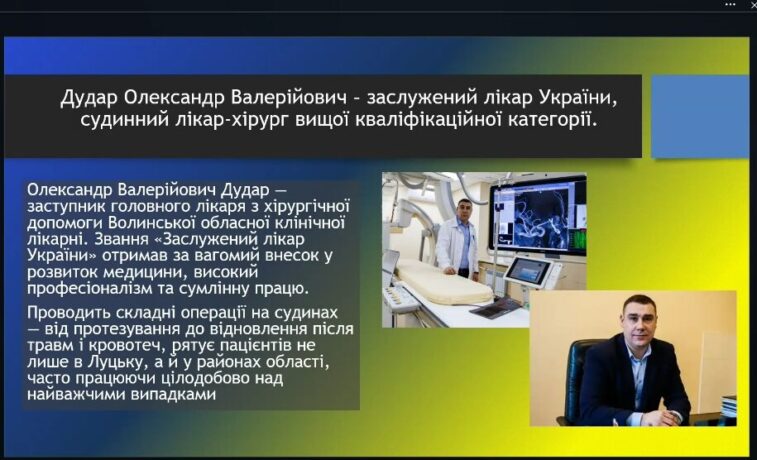 Дудар Олександр Валерійович - заслужений лікар України, судинний лікар-хірург вищої кваліфікаційної категорії.

Олександр Валерійович Дудар — заступник головного лікаря з хірургічної допомоги Волинської обласної клінічної лікарні. Звання «Заслужений лікар України» отримав за вагомий внесок у розвиток медицини, високий професіоналізм та сумлінну працю.

Проводить складні операції на судинах — від протезування до відновлення після травм і кровотеч, рятує пацієнтів не лише в Луцьку, а й у районах області, часто працюючи цілодобово над найважчими випадками